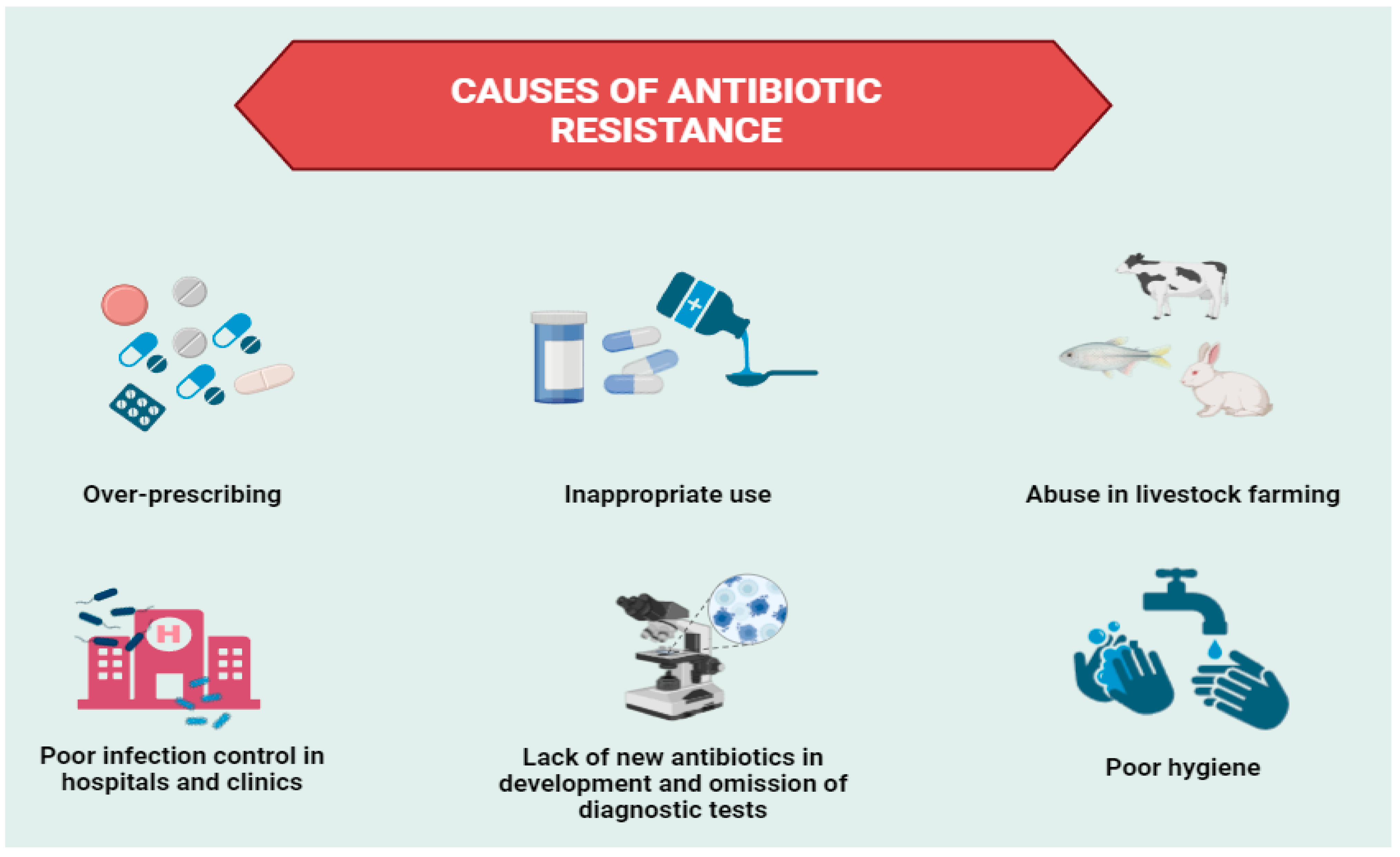 CAUSES OF ANTIBIOTIC RESISTANCE

Over-prescribing

Inappropriate use

Abuse in livestock farming

H

Poor infection control in hospitals and clinics

Lack of new antibiotics in development and omission of diagnostic tests

Poor hygiene